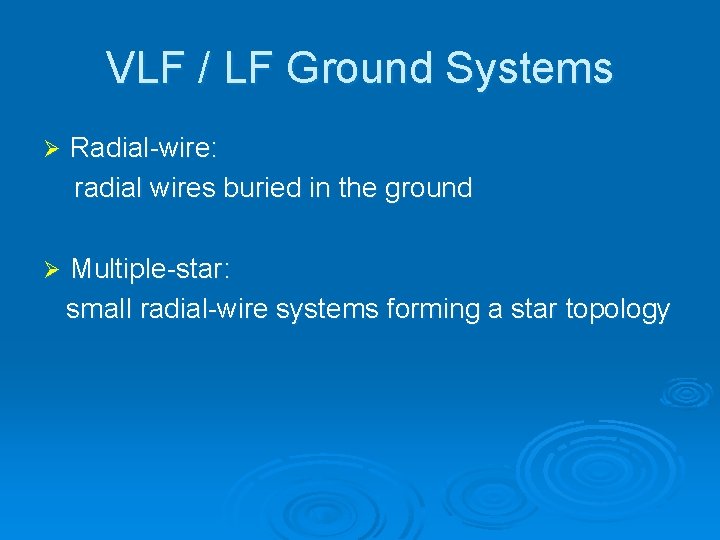 VLF / LF Ground Systems

➢ Radial-wire:
radial wires buried in the ground

➢ Multiple-star:
small radial-wire systems forming a star topology